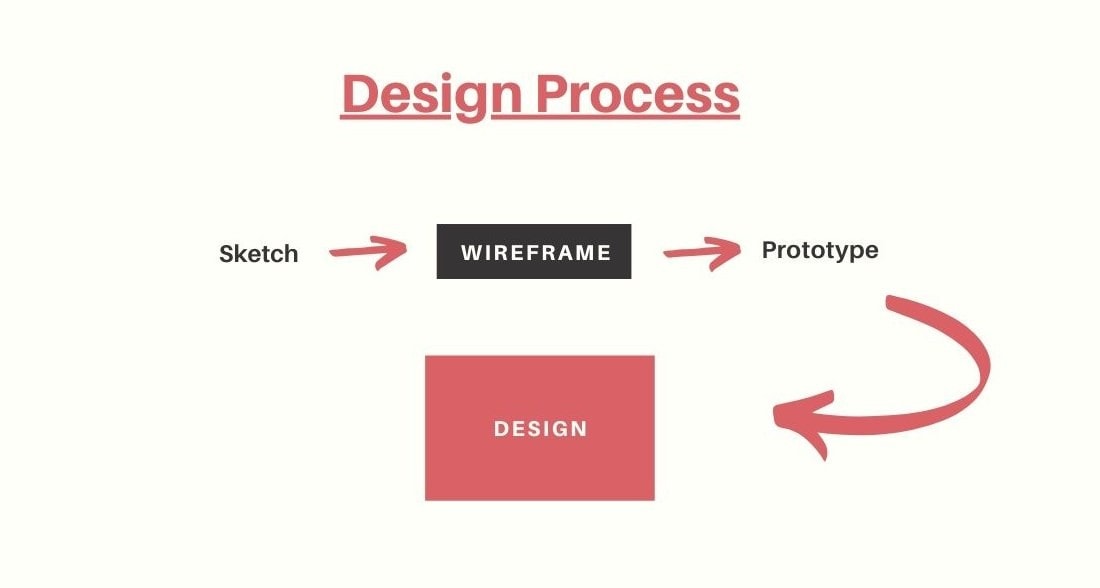 Design Process

Sketch

WIREFRAME

Prototype

DESIGN